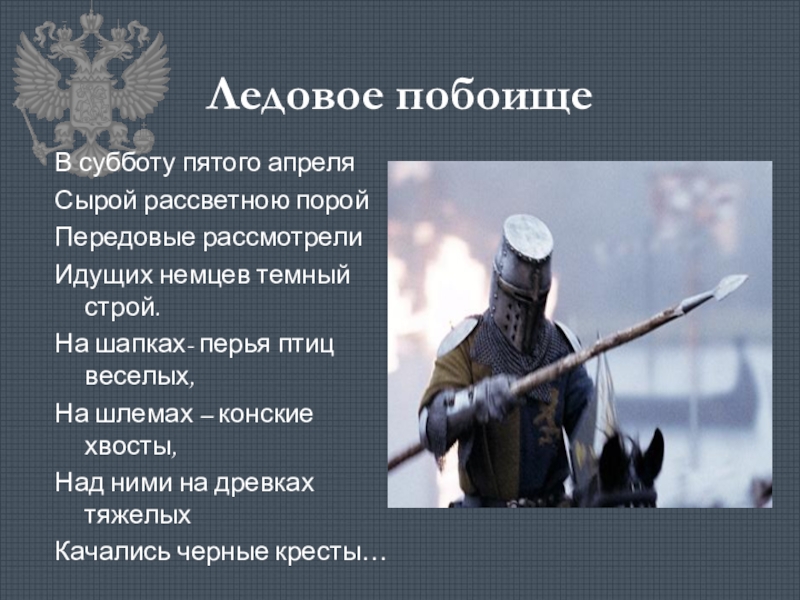 Ледовое побоище

В субботу пятого апреля
Сырой рассветною порой
Передовые рассмотрели
Идущих немцев темный строй.
На шапках- перья птиц веселых,
На шлемах – конские хвосты,
Над ними на древках тяжелых
Качались черные кресты…